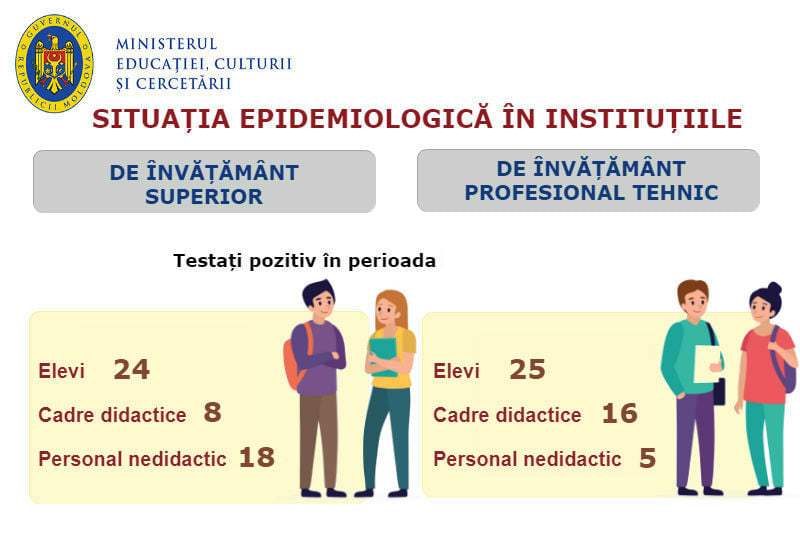 GUVERNUL REPUBLICII MOLDOVA

MINISTERUL
EDUCAȚIEI, CULTURII
ȘI CERCETĂRII

SITUAȚIA EPIDEMIOLOGICĂ ÎN INSTITUȚIILE

DE ÎNVĂȚĂMÂNT SUPERIOR

DE ÎNVĂȚĂMÂNT PROFESIONAL TEHNIC

Testați pozitiv în perioada

Elevi 24
Cadre didactice 8
Personal nedidactic 18

Elevi 25
Cadre didactice 16
Personal nedidactic 5